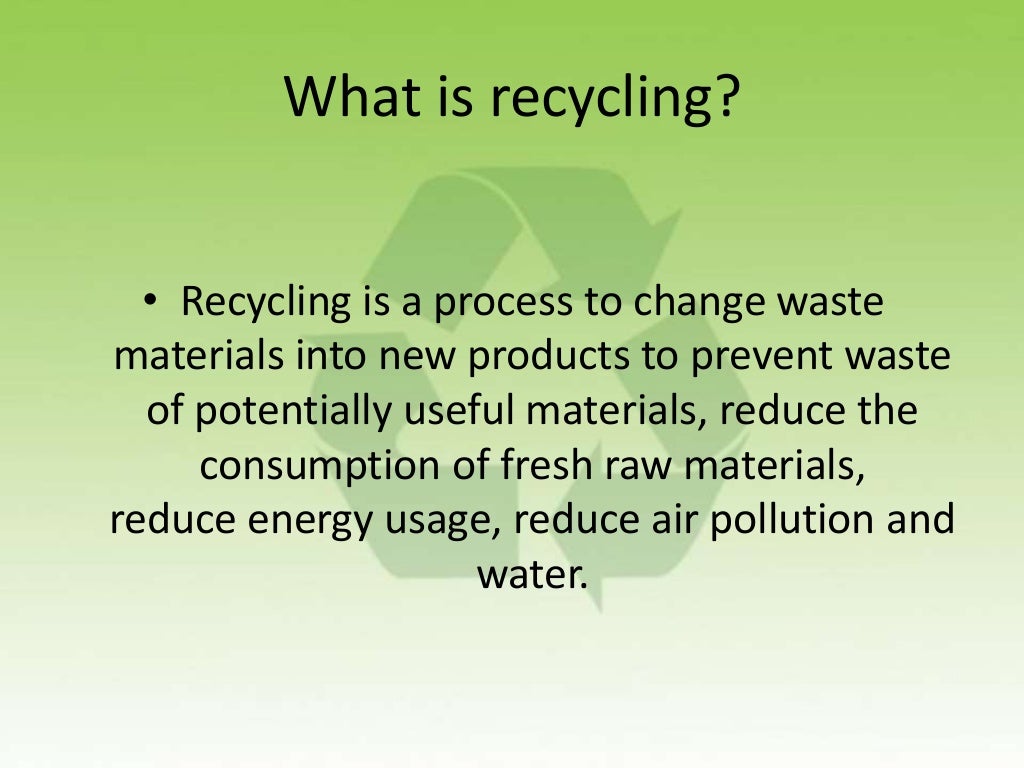 What is recycling?

• Recycling is a process to change waste materials into new products to prevent waste of potentially useful materials, reduce the consumption of fresh raw materials, reduce energy usage, reduce air pollution and water.